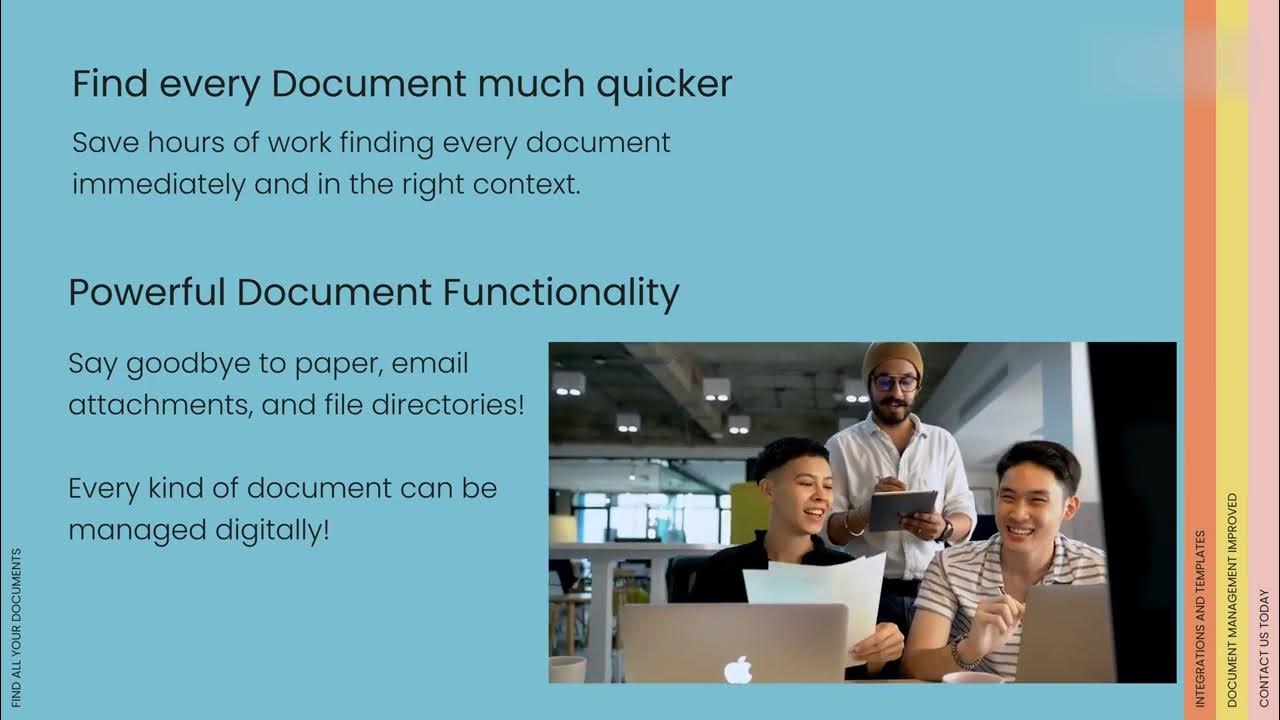 Find every Document much quicker

Save hours of work finding every document immediately and in the right context.

Powerful Document Functionality

Say goodbye to paper, email attachments, and file directories!

Every kind of document can be managed digitally!

FIND ALL YOUR DOCUMENTS

INTEGRATIONS AND TEMPLATES

DOCUMENT MANAGEMENT IMPROVED

CONTACT US TODAY